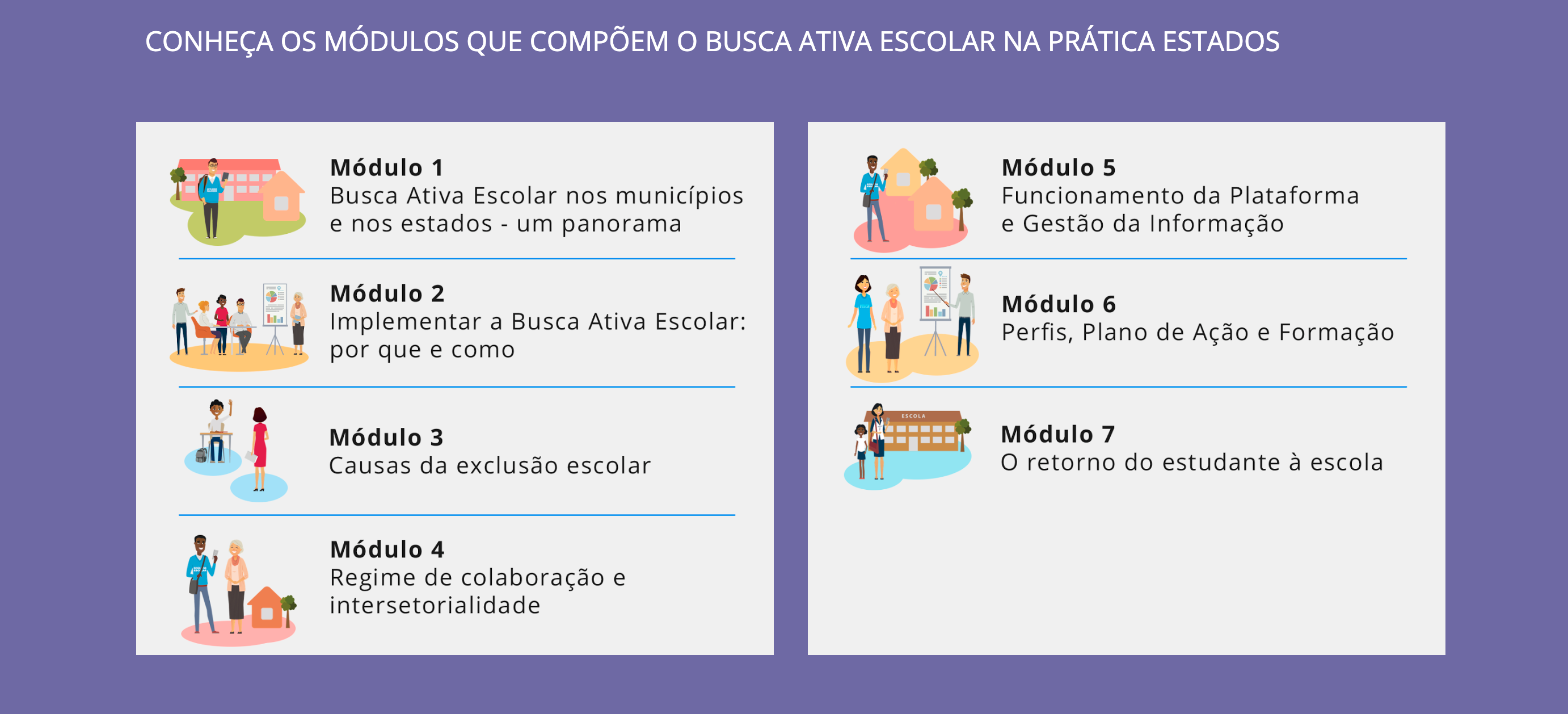 CONHEÇA OS MÓDULOS QUE COMPÕEM O BUSCA ATIVA ESCOLAR NA PRÁTICA ESTADOS

Módulo 1
Busca Ativa Escolar nos municípios e nos estados - um panorama

Módulo 2
Implementar a Busca Ativa Escolar: por que e como

Módulo 3
Causas da exclusão escolar

Módulo 4
Regime de colaboração e intersetorialidade

Módulo 5
Funcionamento da Plataforma e Gestão da Informação

Módulo 6
Perfis, Plano de Ação e Formação

ESCOLA

Módulo 7
O retorno do estudante à escola